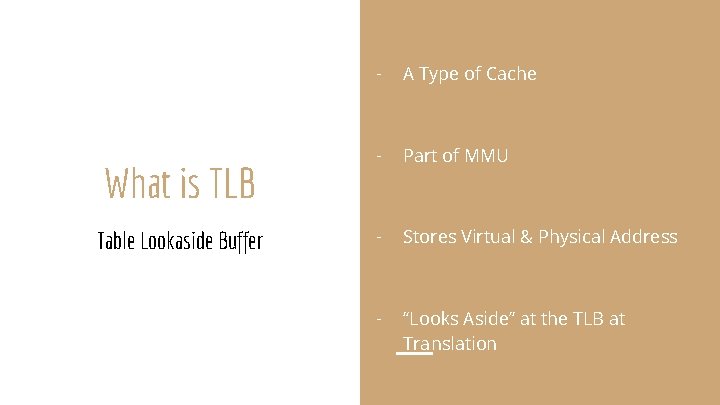 What is TLB

Table Lookaside Buffer

- A Type of Cache

- Part of MMU

- Stores Virtual & Physical Address

- “Looks Aside” at the TLB at Translation